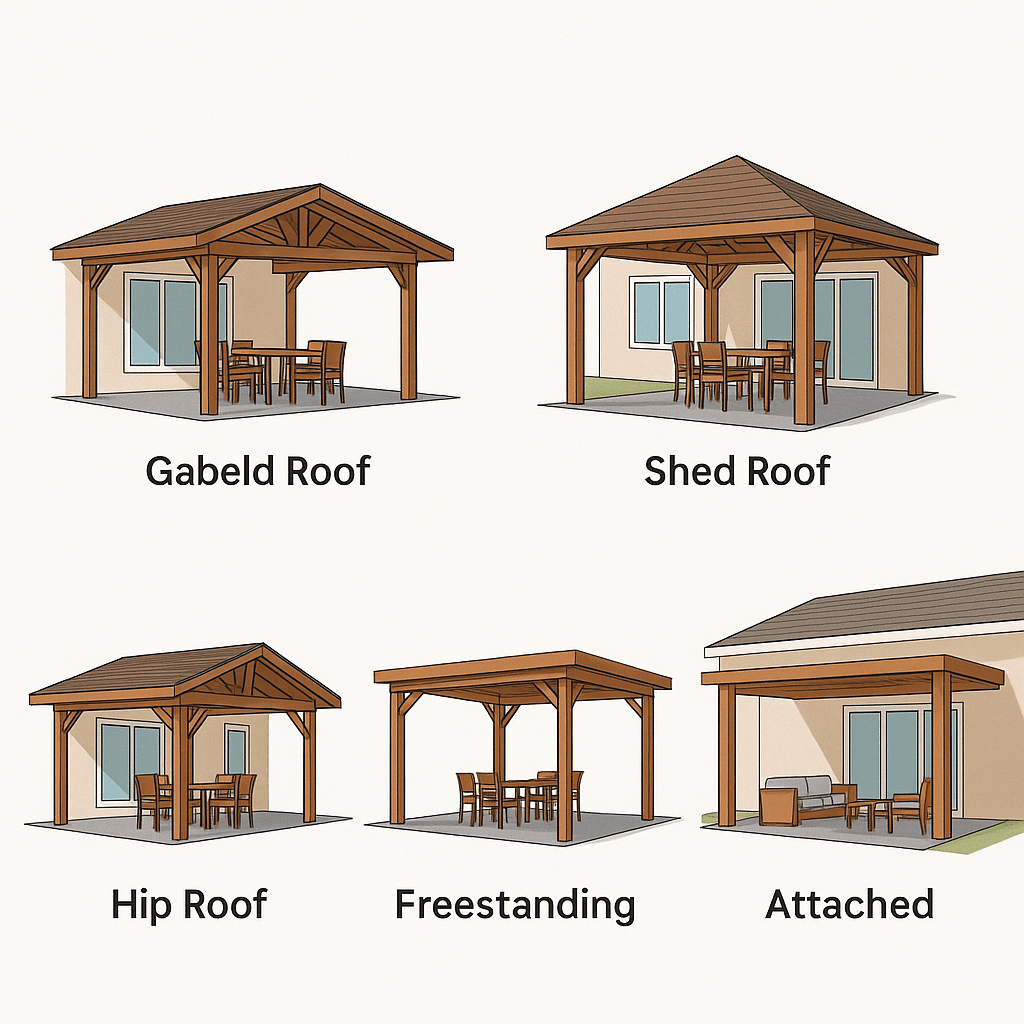 Gabeld Roof

Shed Roof

Hip Roof

Freestanding

Attached